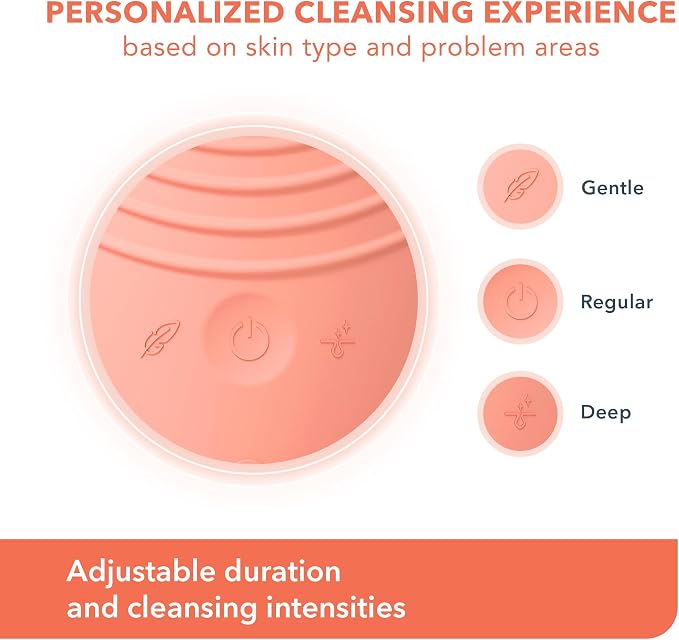 PERSONALIZED CLEANSING EXPERIENCE
based on skin type and problem areas

Gentle

Regular

Deep

Adjustable duration
and cleansing intensities